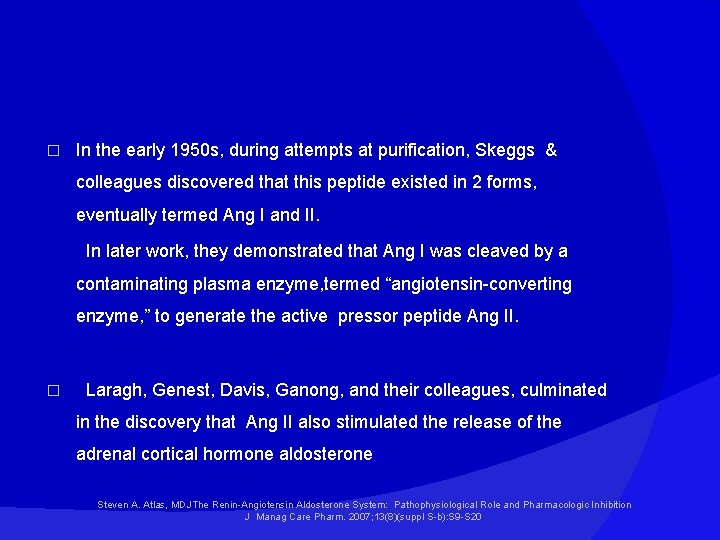 □ In the early 1950s, during attempts at purification, Skeggs & colleagues discovered that this peptide existed in 2 forms, eventually termed Ang I and II.

In later work, they demonstrated that Ang I was cleaved by a contaminating plasma enzyme,termed “angiotensin-converting enzyme,” to generate the active pressor peptide Ang II.

□ Laragh, Genest, Davis, Ganong, and their colleagues, culminated in the discovery that Ang II also stimulated the release of the adrenal cortical hormone aldosterone

Steven A. Atlas, MDJThe Renin-Angiotensin Aldosterone System: Pathophysiological Role and Pharmacologic Inhibition J Manag Care Pharm. 2007;13(8)(suppl S-b):S9-S20